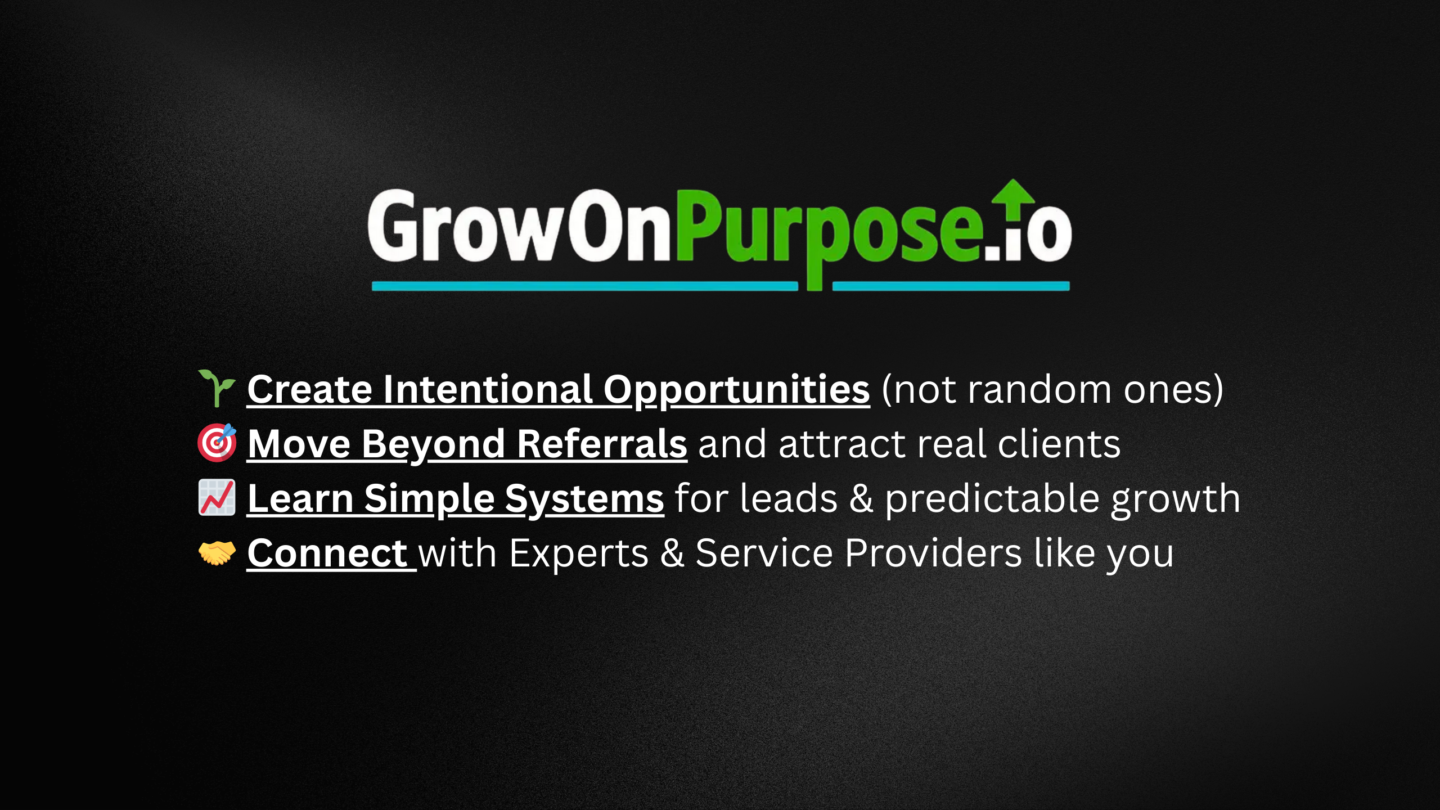 GrowOnPurpose.io

🌱 Create Intentional Opportunities (not random ones)
🎯 Move Beyond Referrals and attract real clients
📈 Learn Simple Systems for leads & predictable growth
🤝 Connect with Experts & Service Providers like you